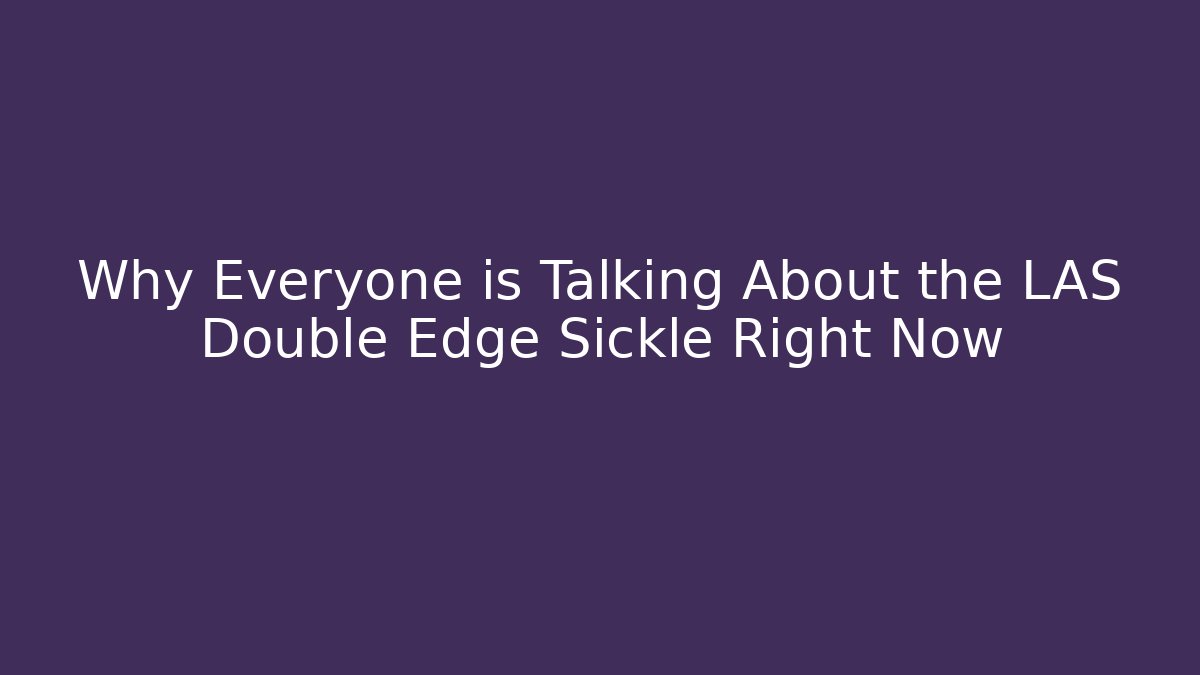 Why Everyone is Talking About the LAS Double Edge Sickle Right Now